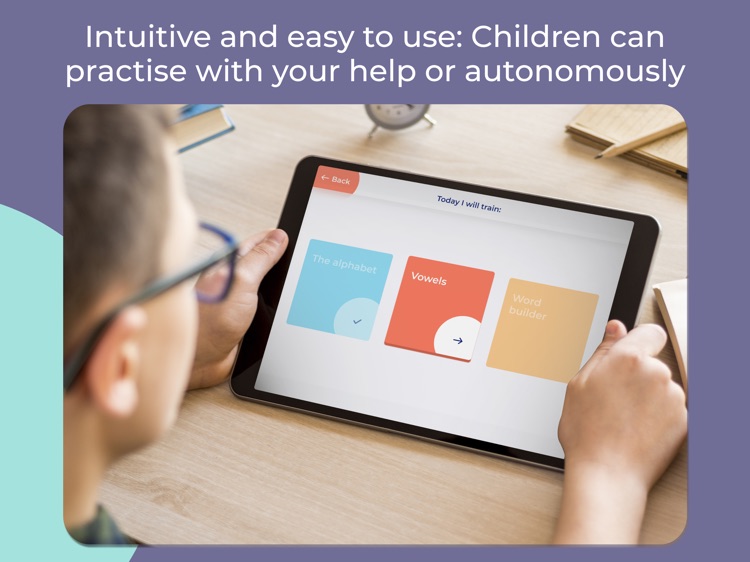 Intuitive and easy to use: Children can practise with your help or autonomously

← Back

Today I will train:

The alphabet

Vowels

Word builder